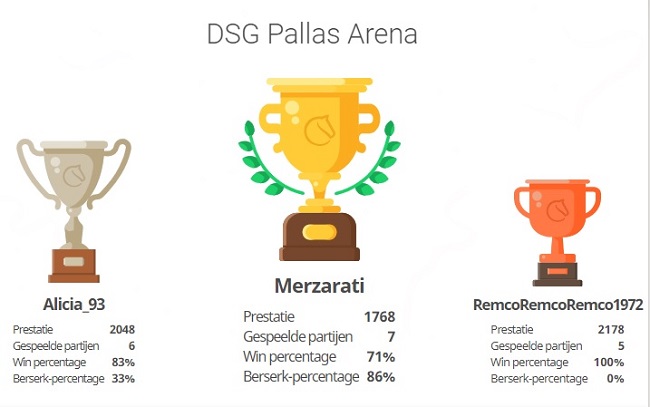 DSG Pallas Arena

Alicia_93

| Prestatie | 2048 |
|---|---|
| Gespeelde partijen | 6 |
| Win percentage | 83% |
| Berserk-percentage | 33% |

Merzarati

| Prestatie | 1768 |
|---|---|
| Gespeelde partijen | 7 |
| Win percentage | 71% |
| Berserk-percentage | 86% |

RemcoRemcoRemco1972

| Prestatie | 2178 |
|---|---|
| Gespeelde partijen | 5 |
| Win percentage | 100% |
| Berserk-percentage | 0% |